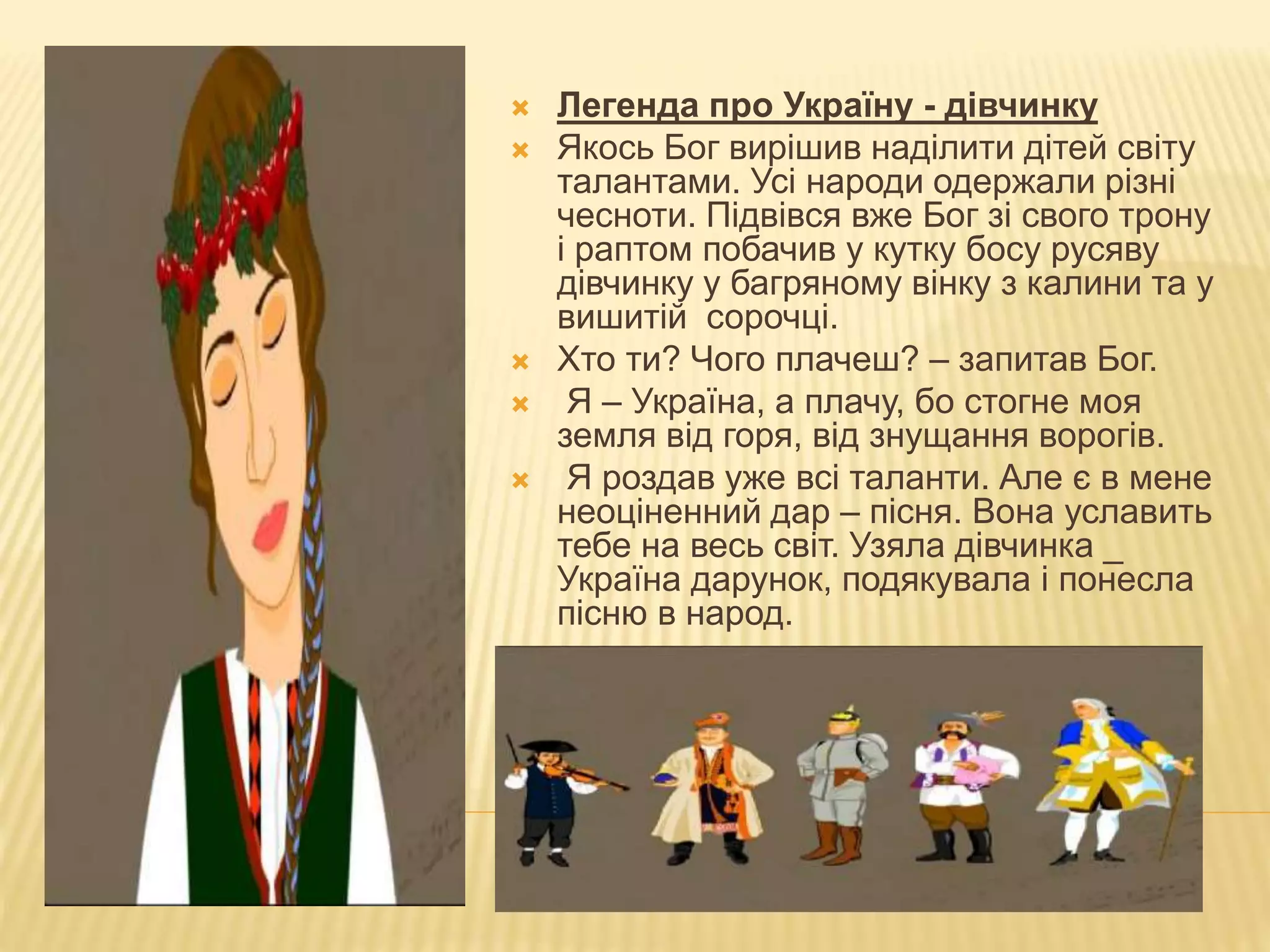 Легенда про Україну - дівчинку

Якось Бог вирішив наділити дітей світу талантами. Усі народи одержали різні чесноти. Підвівся вже Бог зі свого трону і раптом побачив у кутку босу русяву дівчинку у багряному вінку з калини та у вишитій сорочці.

Хто ти? Чого плачеш? – запитав Бог.

Я – Україна, а плачу, бо стогне моя земля від горя, від знущання ворогів.

Я роздав уже всі таланти. Але є в мене неоціненний дар – пісня. Вона уславить тебе на весь світ. Узяла дівчинка _ Україна дарунок, подякувала і понесла пісню в народ.